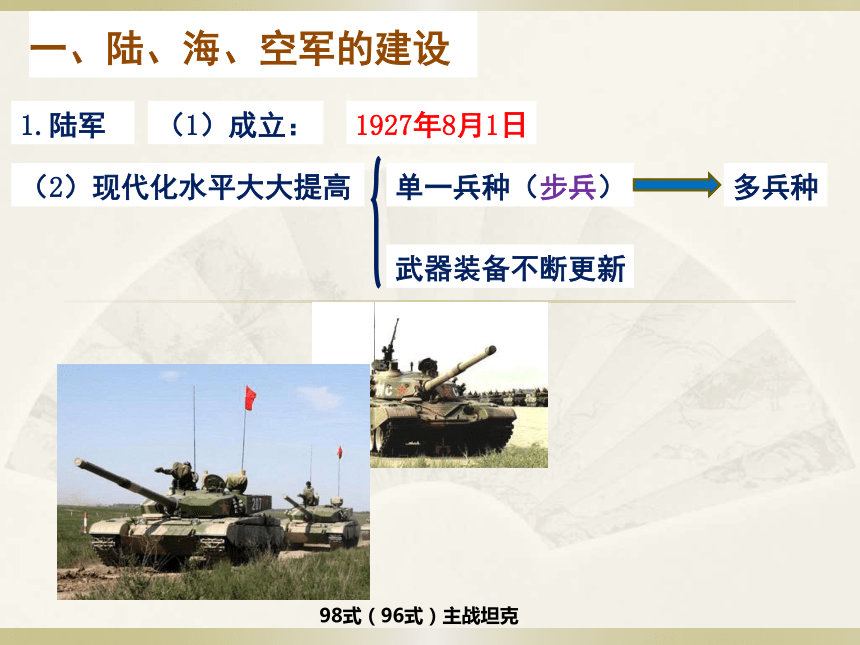 一、陆、海、空军的建设

1.陆军 （1）成立： 1927年8月1日

（2）现代化水平大大提高

单一兵种（步兵） 多兵种

武器装备不断更新

98式（96式）主战坦克